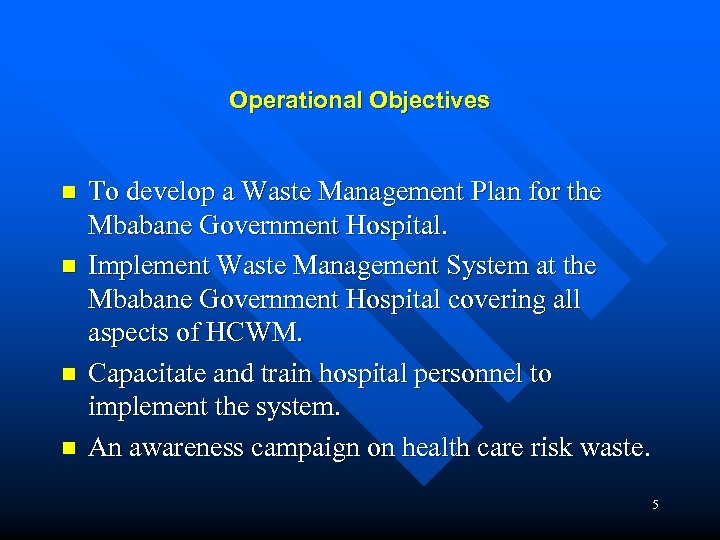 Operational Objectives

- To develop a Waste Management Plan for the Mbabane Government Hospital.
- Implement Waste Management System at the Mbabane Government Hospital covering all aspects of HCWM.
- Capacitate and train hospital personnel to implement the system.
- An awareness campaign on health care risk waste.

5